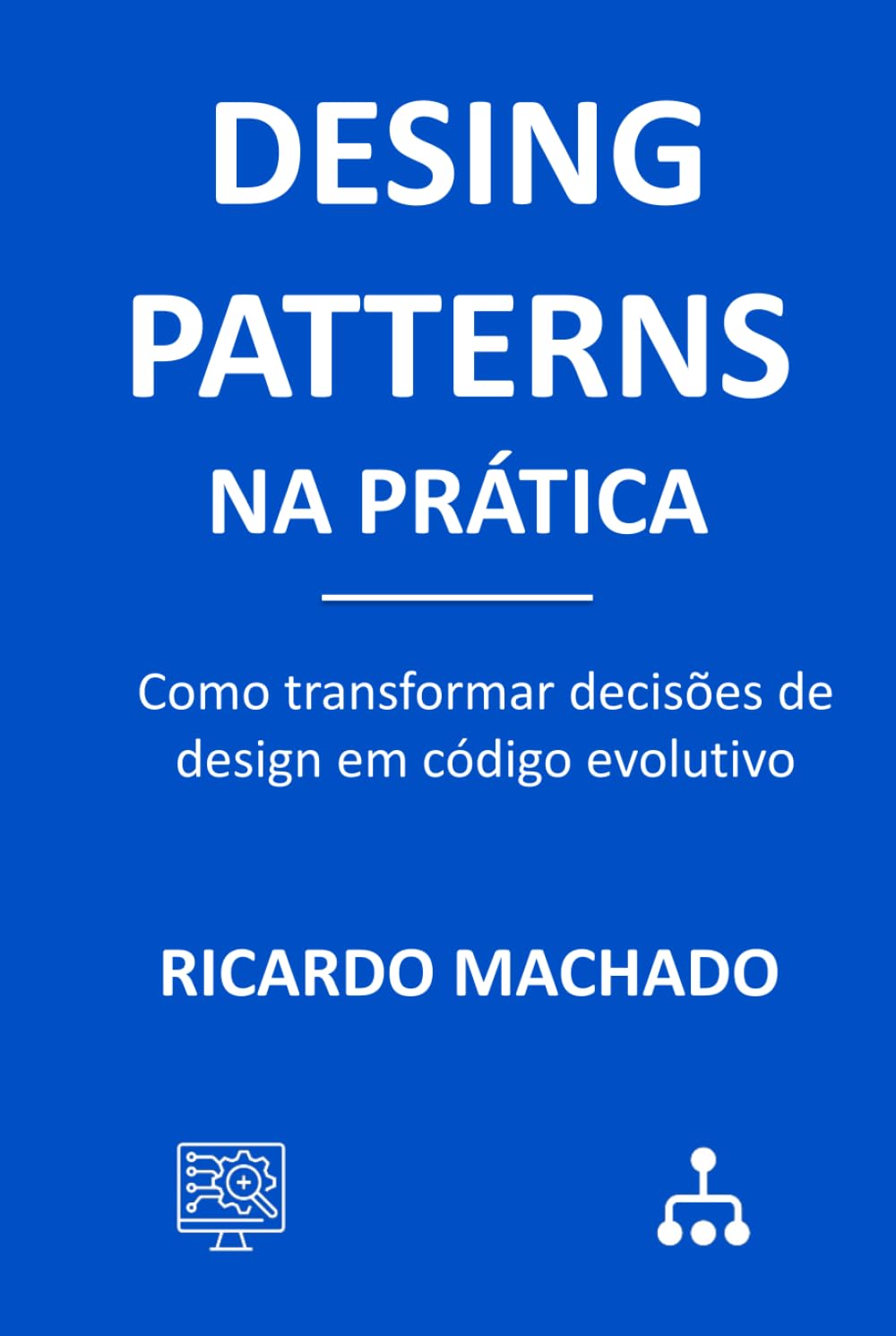 DESING PATTERNS
NA PRÁTICA

Como transformar decisões de design em código evolutivo

RICARDO MACHADO